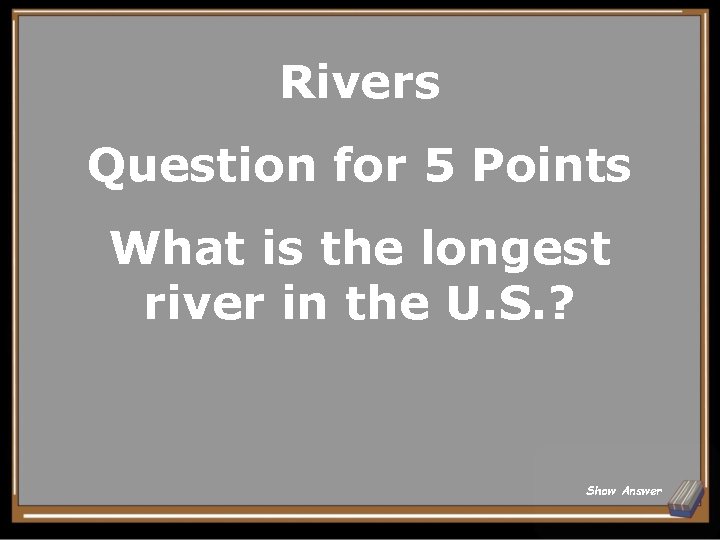 Rivers

Question for 5 Points

What is the longest river in the U.S.?

Show Answer